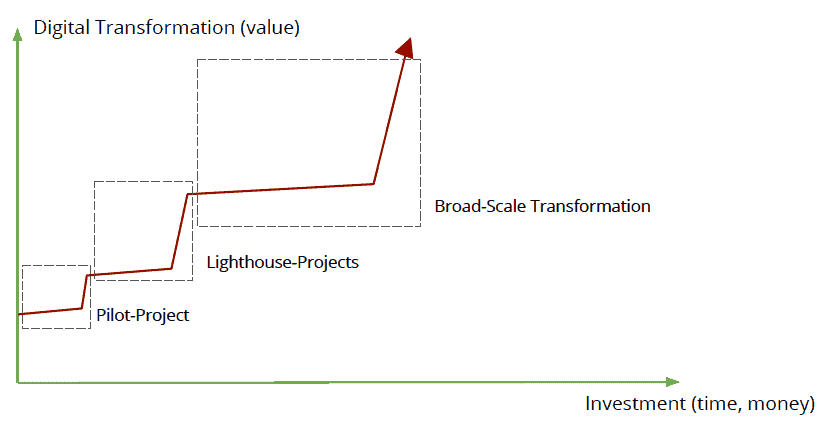 Digital Transformation (value)

Broad-Scale Transformation

Lighthouse-Projects

Pilot-Project

Investment (time, money)